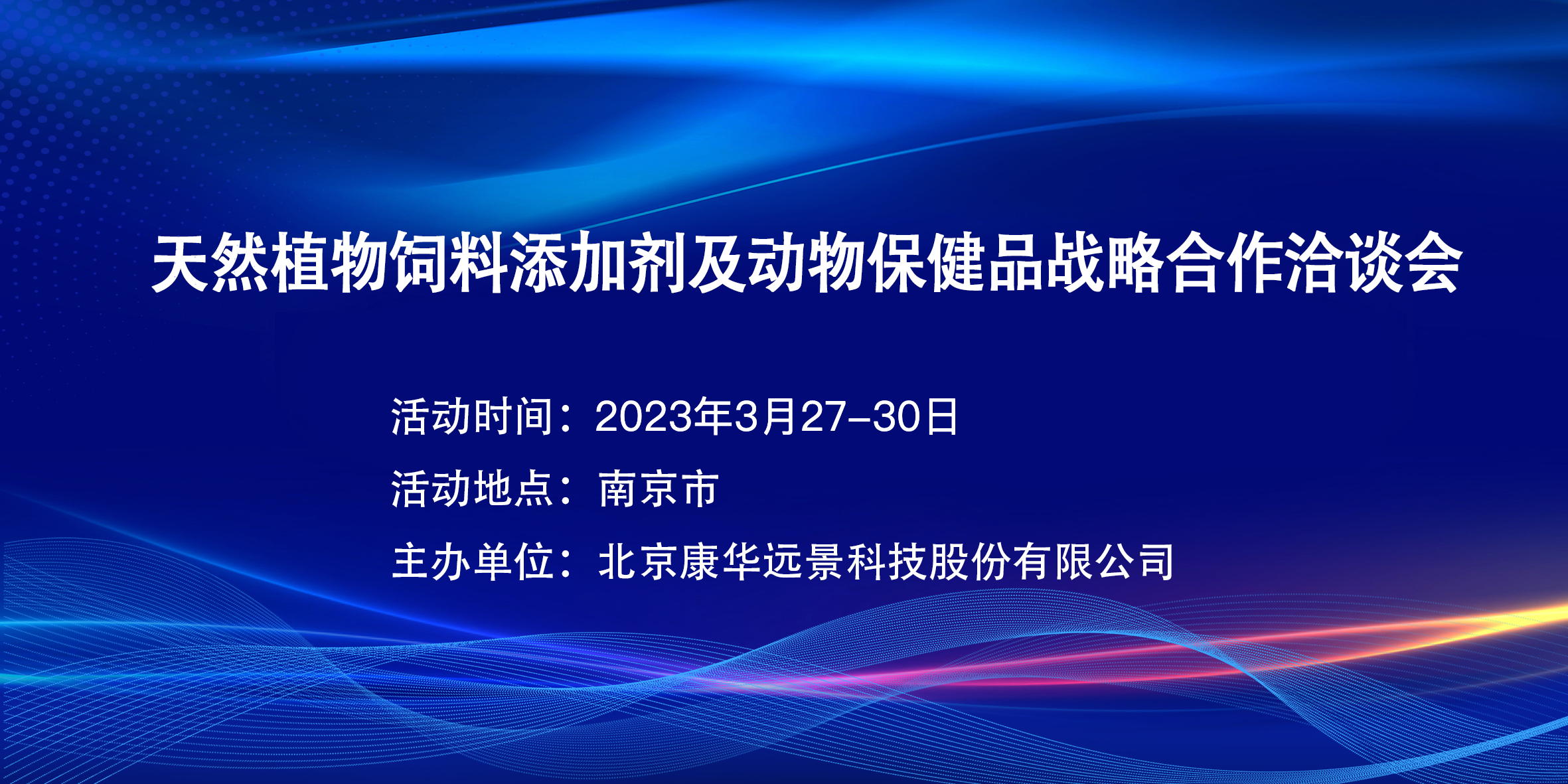 天然植物饲料添加剂及动物保健品战略合作洽谈会

活动时间：2023年3月27-30日

活动地点：南京市

主办单位：北京康华远景科技股份有限公司